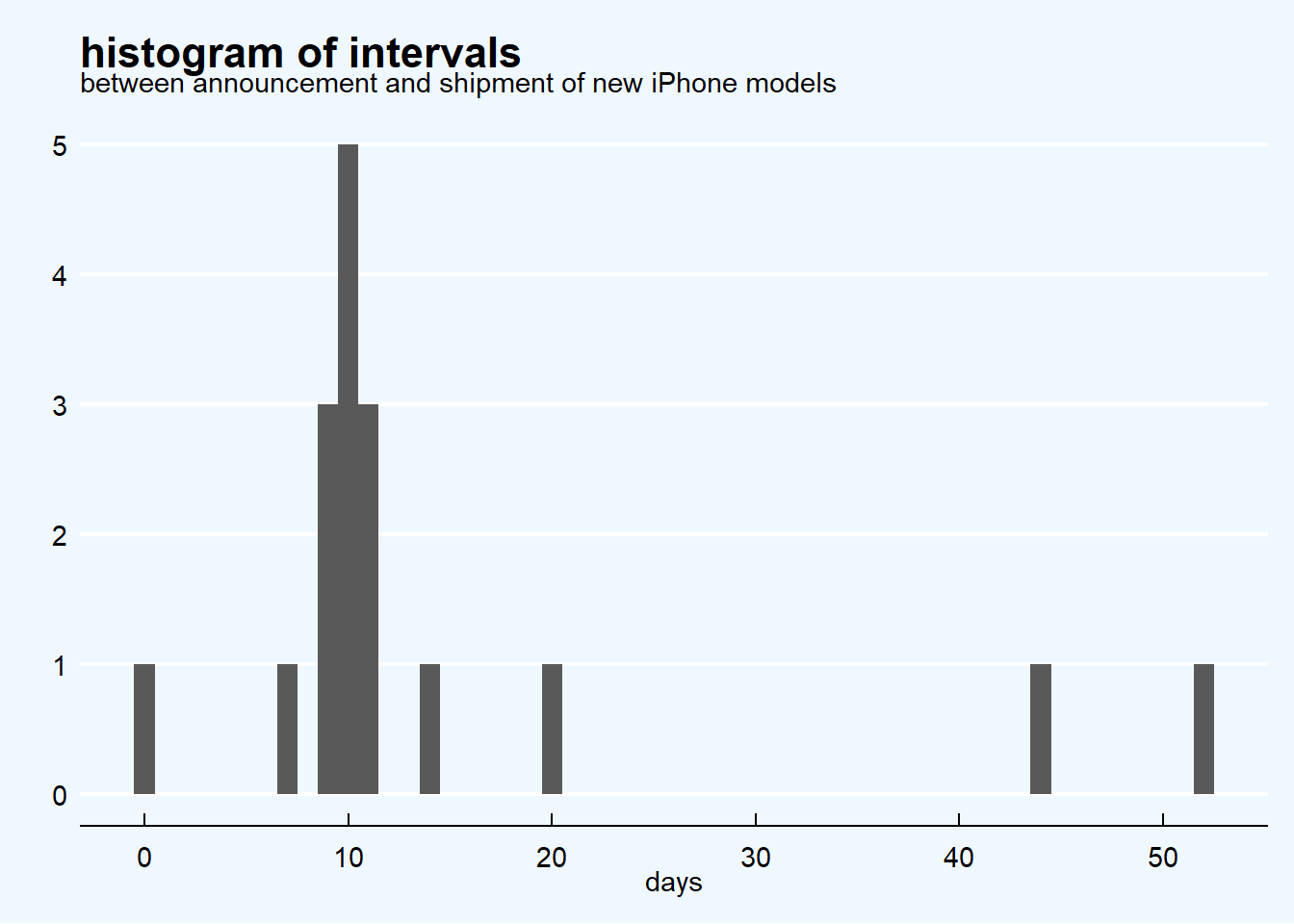 histogram of intervals
between announcement and shipment of new iPhone models

5
4
3
2
1
0

0
10
20
30
40
50
days